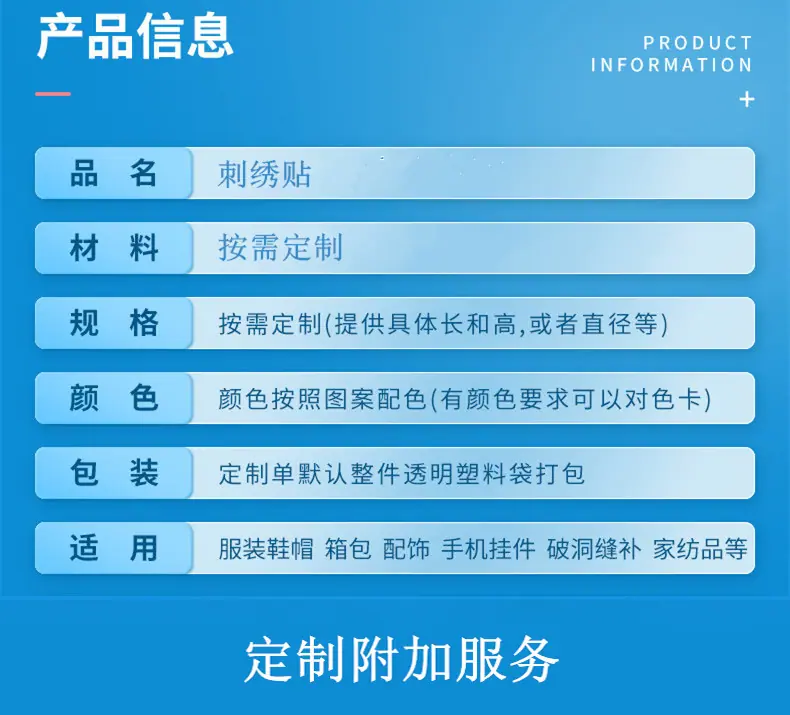 产品信息

PRODUCT INFORMATION

+

| 品　名 | 刺绣贴 |
|---|---|
| 材　料 | 按需定制 |
| 规　格 | 按需定制(提供具体长和高,或者直径等) |
| 颜　色 | 颜色按照图案配色(有颜色要求可以对色卡) |
| 包　装 | 定制单默认整件透明塑料袋打包 |
| 适　用 | 服装鞋帽 箱包 配饰 手机挂件 破洞缝补 家纺品等 |

定制附加服务